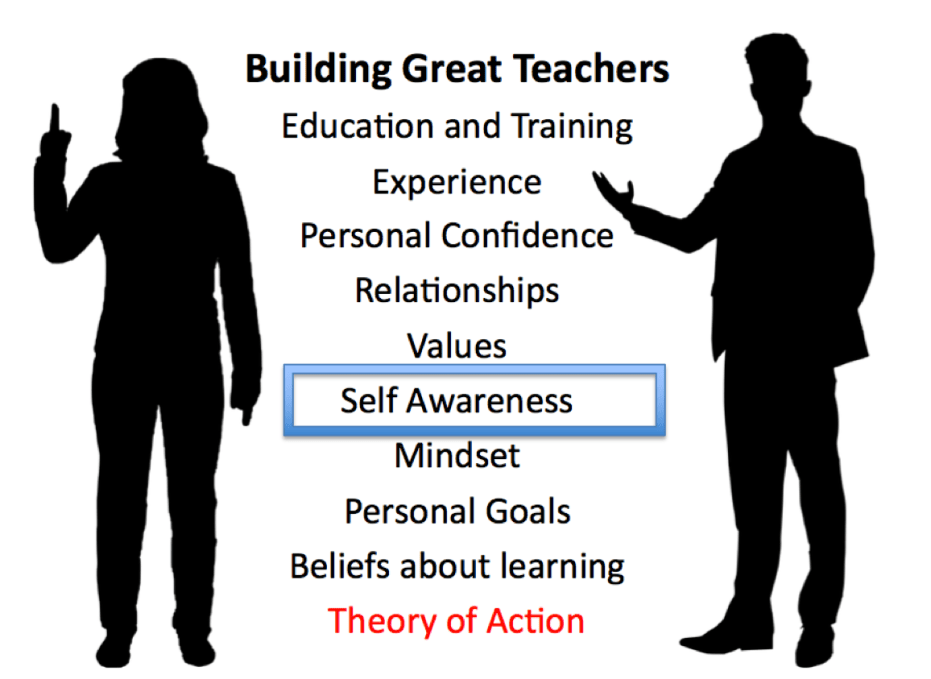 Building Great Teachers

Education and Training

Experience

Personal Confidence

Relationships

Values

Self Awareness

Mindset

Personal Goals

Beliefs about learning

Theory of Action